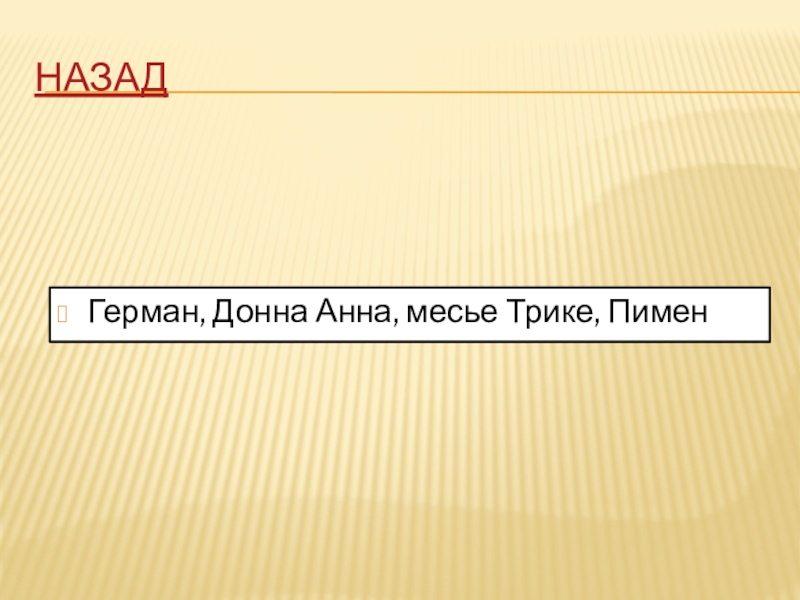 НАЗАД

Герман, Донна Анна, месье Трике, Пимен